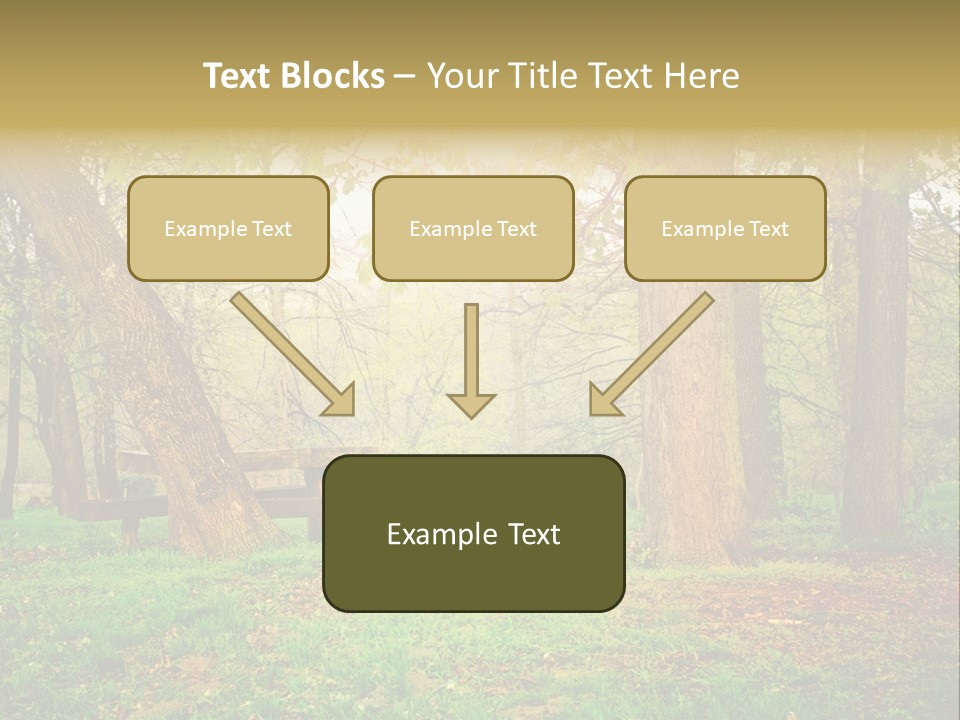 Text Blocks – Your Title Text Here

Example Text

Example Text

Example Text

Example Text